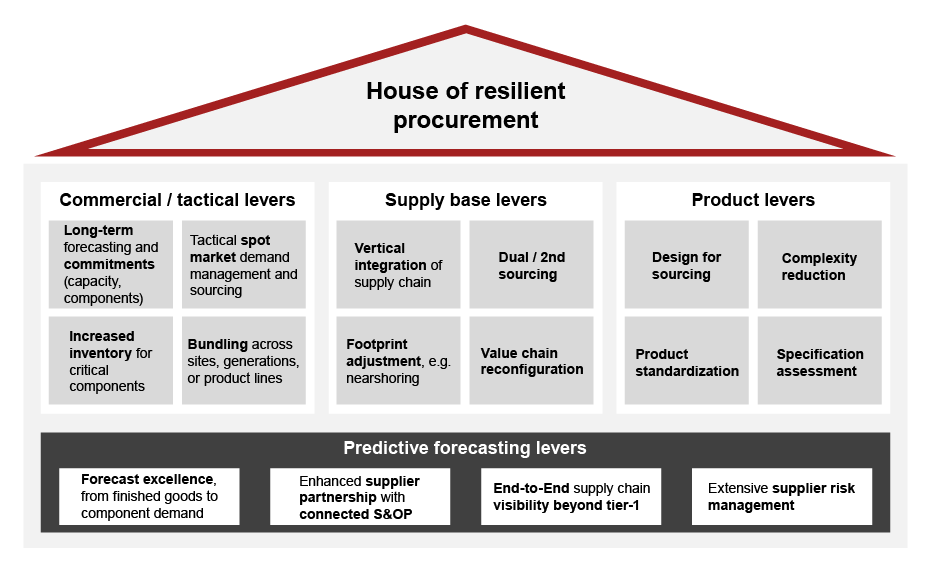 House of resilient procurement

Commercial / tactical levers

Long-term forecasting and commitments (capacity, components)

Tactical spot market demand management and sourcing

Increased inventory for critical components

Bundling across sites, generations, or product lines

Supply base levers

Vertical integration of supply chain

Dual / 2nd sourcing

Footprint adjustment, e.g. nearshoring

Value chain reconfiguration

Product levers

Design for sourcing

Complexity reduction

Product standardization

Specification assessment

Predictive forecasting levers

Forecast excellence, from finished goods to component demand

Enhanced supplier partnership with connected S&OP

End-to-End supply chain visibility beyond tier-1

Extensive supplier risk management